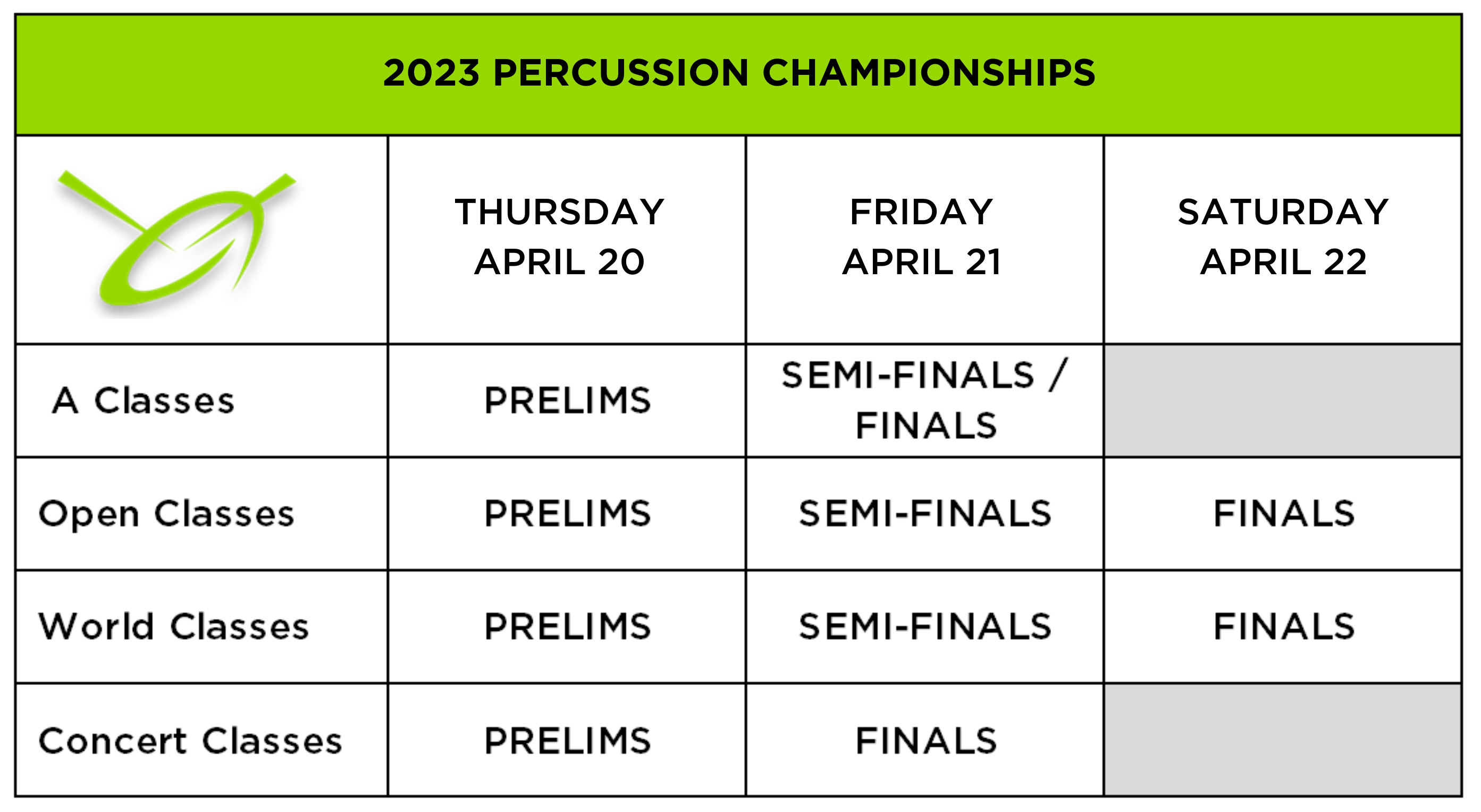 2023 PERCUSSION CHAMPIONSHIPS

| | THURSDAY APRIL 20 | FRIDAY APRIL 21 | SATURDAY APRIL 22 |
|---|---|---|---|
| A Classes | PRELIMS | SEMI-FINALS / FINALS | |
| Open Classes | PRELIMS | SEMI-FINALS | FINALS |
| World Classes | PRELIMS | SEMI-FINALS | FINALS |
| Concert Classes | PRELIMS | FINALS | |